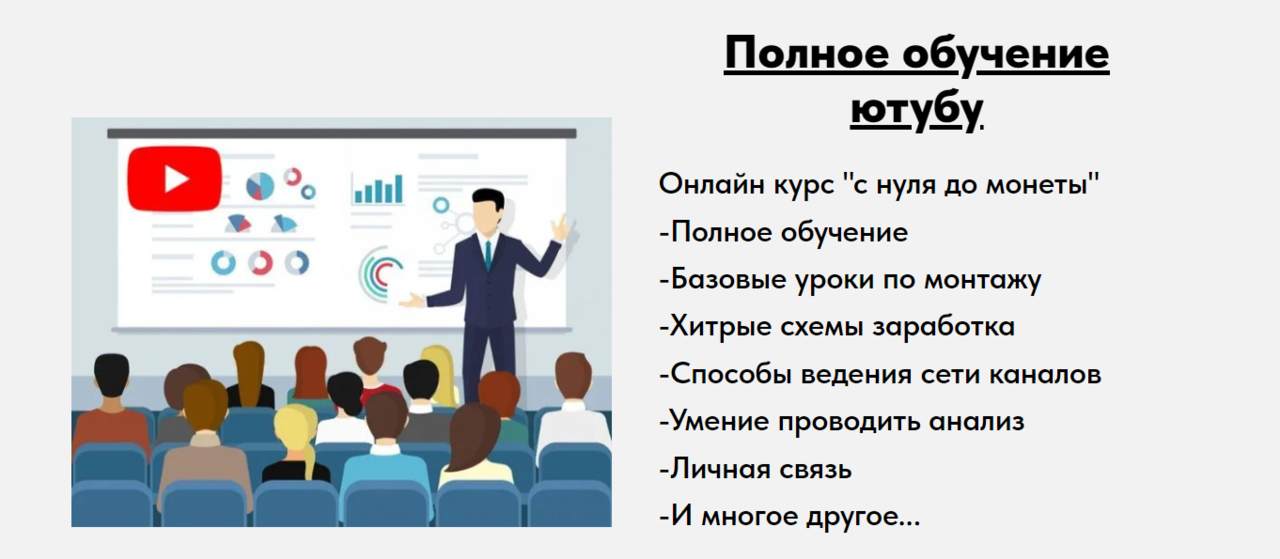 Полное обучение ютубу.

Онлайн курс "с нуля до монеты"
-Полное обучение
-Базовые уроки по монтажу
-Хитрые схемы заработка
-Способы ведения сети каналов
-Умение проводить анализ
-Личная связь
-И многое другое...